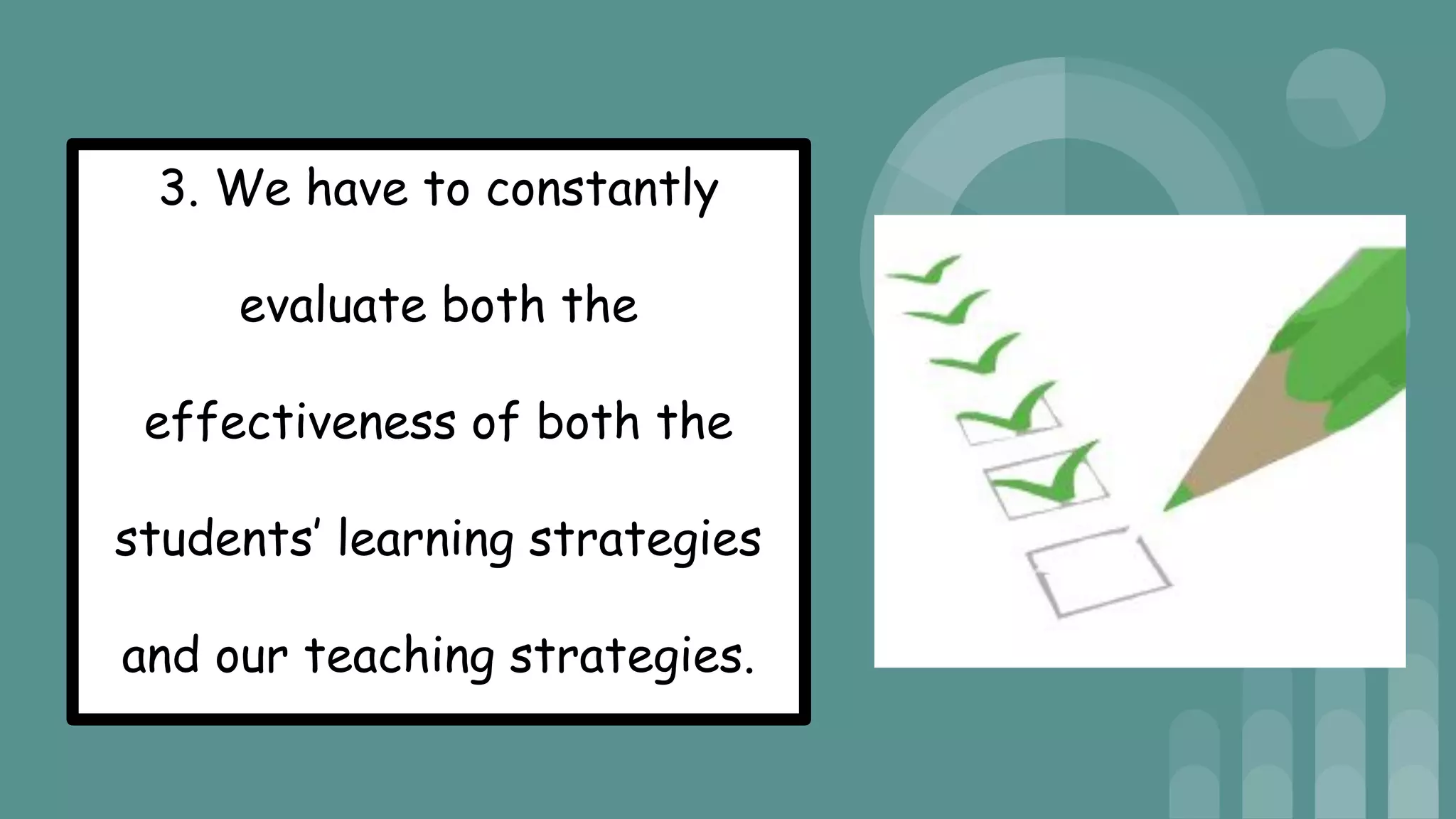 3. We have to constantly evaluate both the effectiveness of both the students' learning strategies and our teaching strategies.